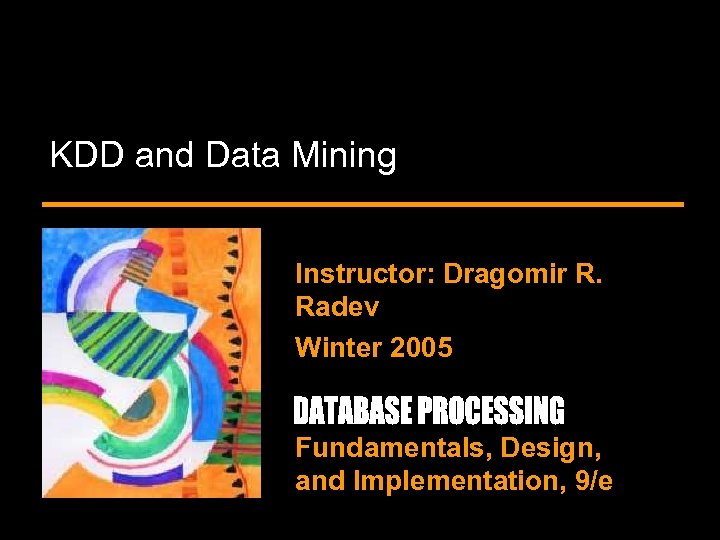 KDD and Data Mining

Instructor: Dragomir R. Radev

Winter 2005

DATABASE PROCESSING

Fundamentals, Design, and Implementation, 9/e